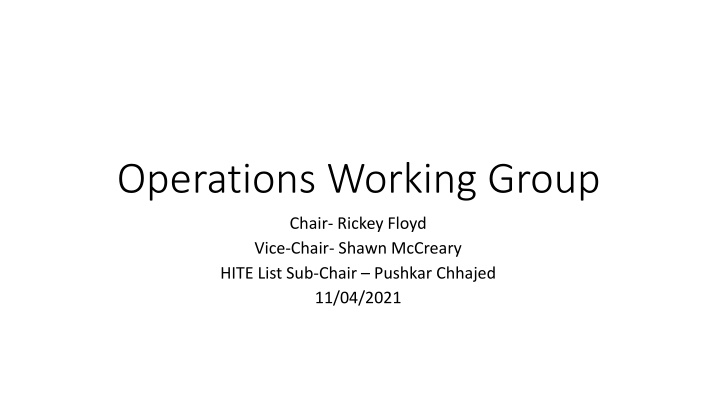 Operations Working Group

Chair- Rickey Floyd
Vice-Chair- Shawn McCreary
HITE List Sub-Chair – Pushkar Chhajed
11/04/2021